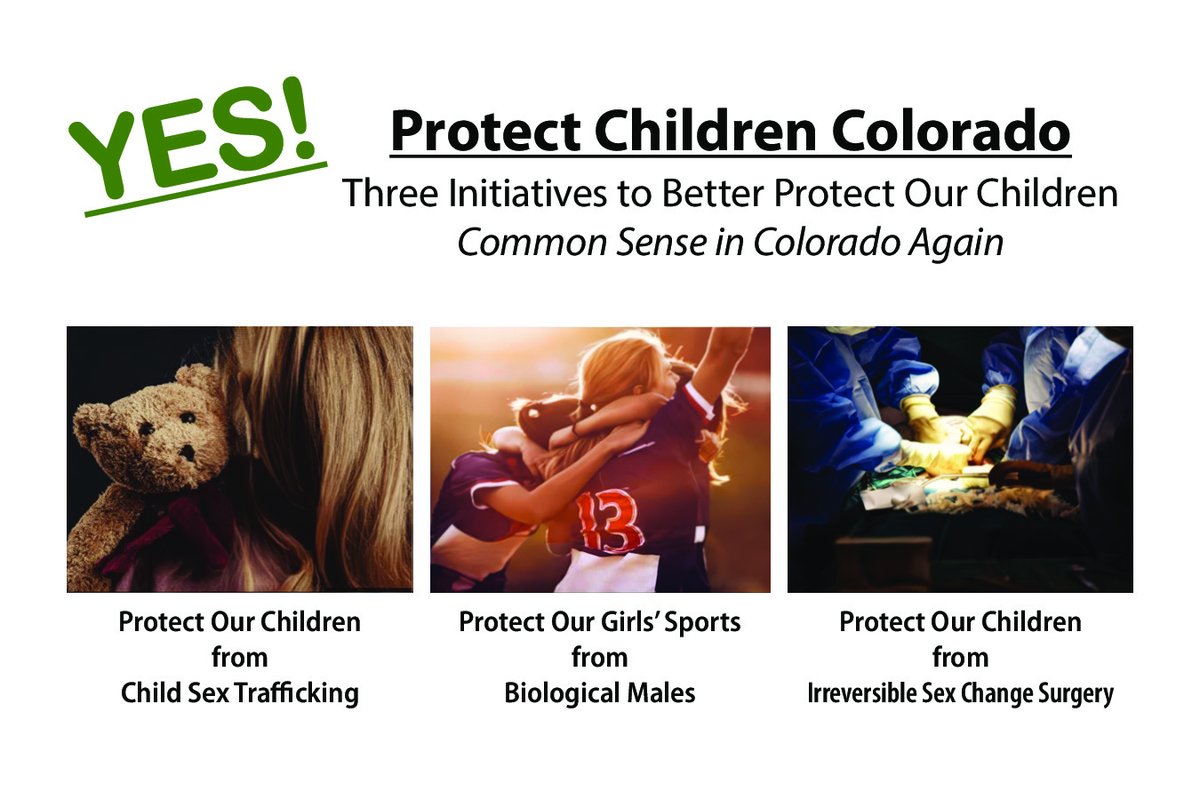 YES!

Protect Children Colorado

Three Initiatives to Better Protect Our Children
Common Sense in Colorado Again

13

Protect Our Children
from
Child Sex Trafficking

Protect Our Girls' Sports
from
Biological Males

Protect Our Children
from
Irreversible Sex Change Surgery